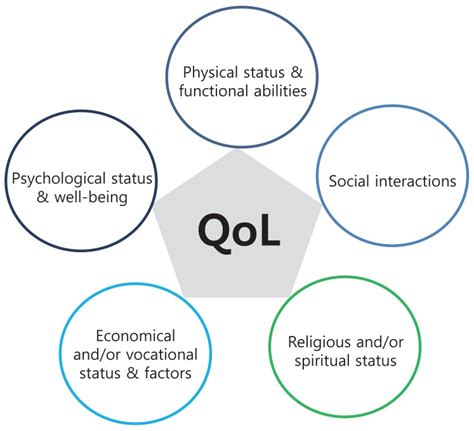 Physical status & functional abilities

Psychological status & well-being

Social interactions

QoL

Economical and/or vocational status & factors

Religious and/or spiritual status